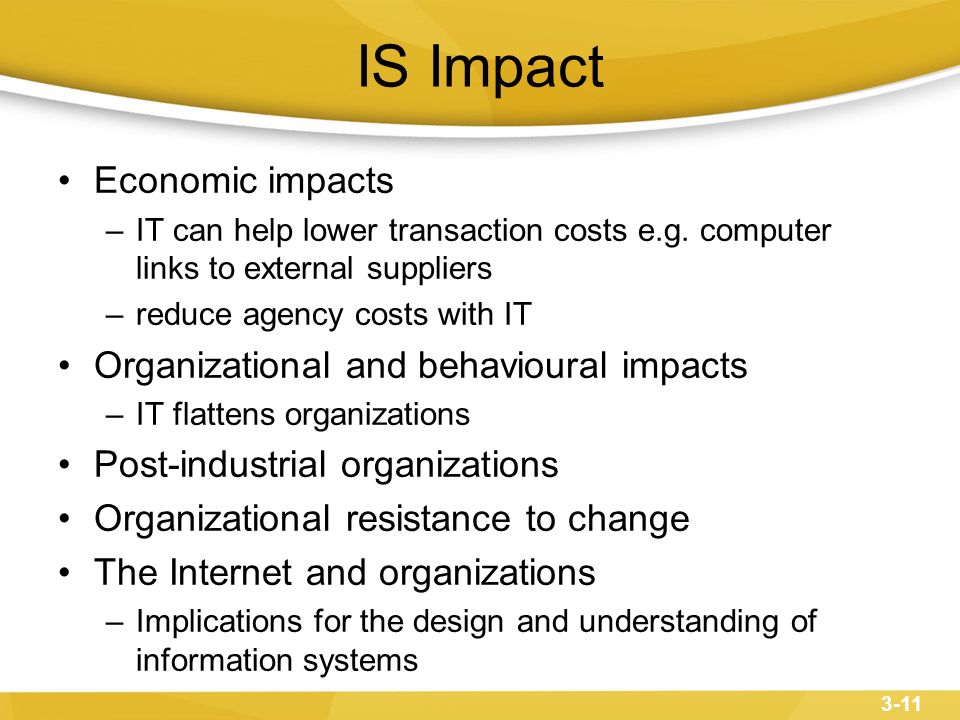 IS Impact

• Economic impacts
– IT can help lower transaction costs e.g. computer links to external suppliers
– reduce agency costs with IT
• Organizational and behavioural impacts
– IT flattens organizations
• Post-industrial organizations
• Organizational resistance to change
• The Internet and organizations
– Implications for the design and understanding of information systems

3-11